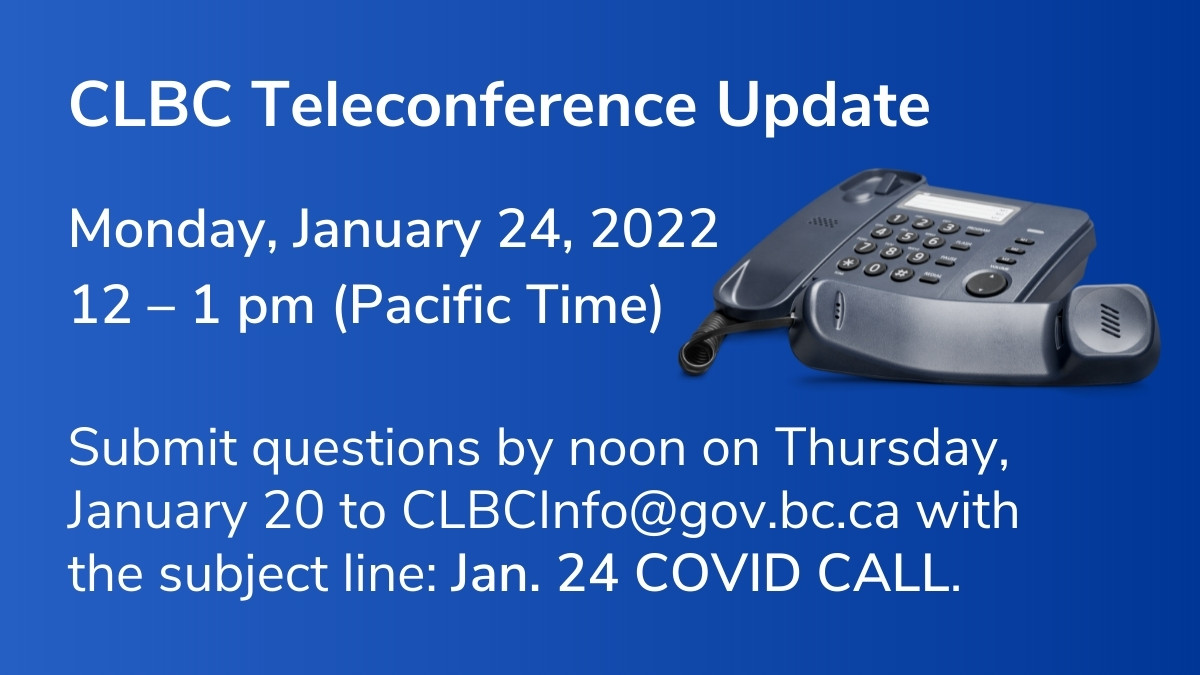 CLBC Teleconference Update

Monday, January 24, 2022
12 – 1 pm (Pacific Time)

Submit questions by noon on Thursday, January 20 to CLBCInfo@gov.bc.ca with the subject line: Jan. 24 COVID CALL.